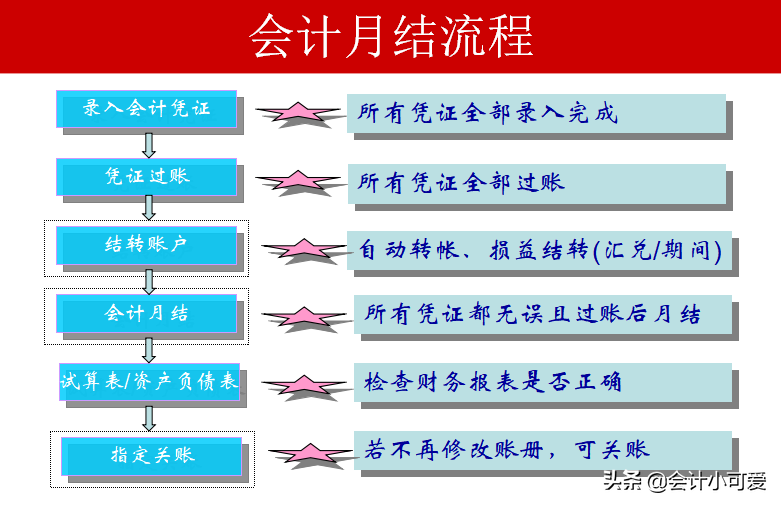 会计月结流程

录入会计凭证

所有凭证全部录入完成

凭证过账

所有凭证全部过账

结转账户

自动转帐、损益结转(汇兑/期间)

会计月结

所有凭证都无误且过账后月结

试算表/资产负债表

检查财务报表是否正确

指定关账

若不再修改账册，可关账

头条 @会计小可爱